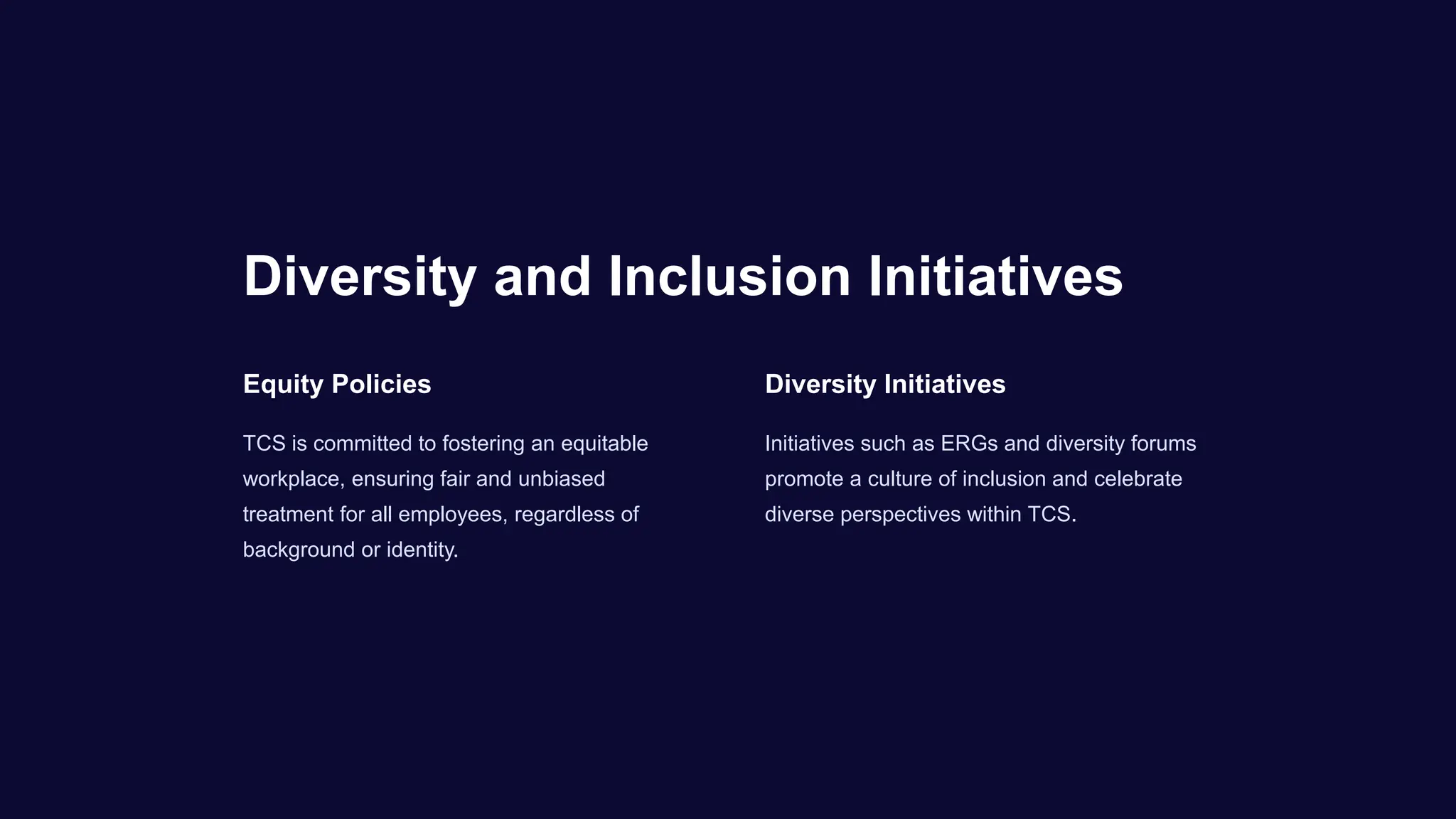 Diversity and Inclusion Initiatives

Equity Policies

TCS is committed to fostering an equitable workplace, ensuring fair and unbiased treatment for all employees, regardless of background or identity.

Diversity Initiatives

Initiatives such as ERGs and diversity forums promote a culture of inclusion and celebrate diverse perspectives within TCS.